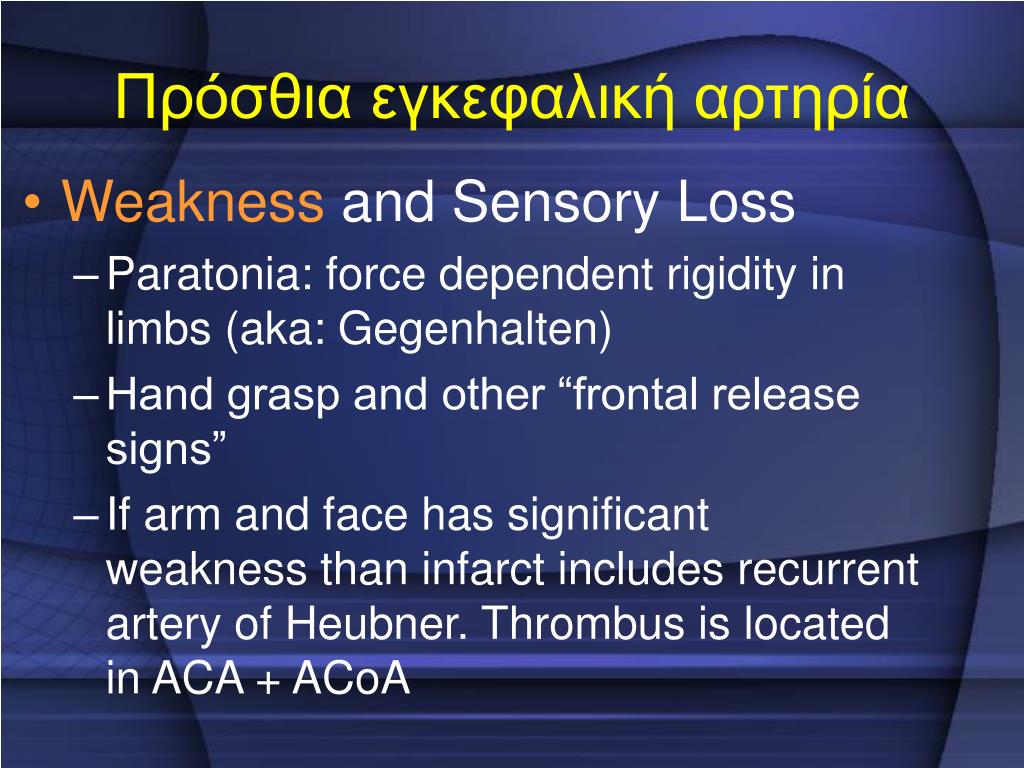 Πρόσθια εγκεφαλική αρτηρία

• Weakness and Sensory Loss
– Paratonia: force dependent rigidity in limbs (aka: Gegenhalten)
– Hand grasp and other “frontal release signs”
– If arm and face has significant weakness than infarct includes recurrent artery of Heubner. Thrombus is located in ACA + ACoA